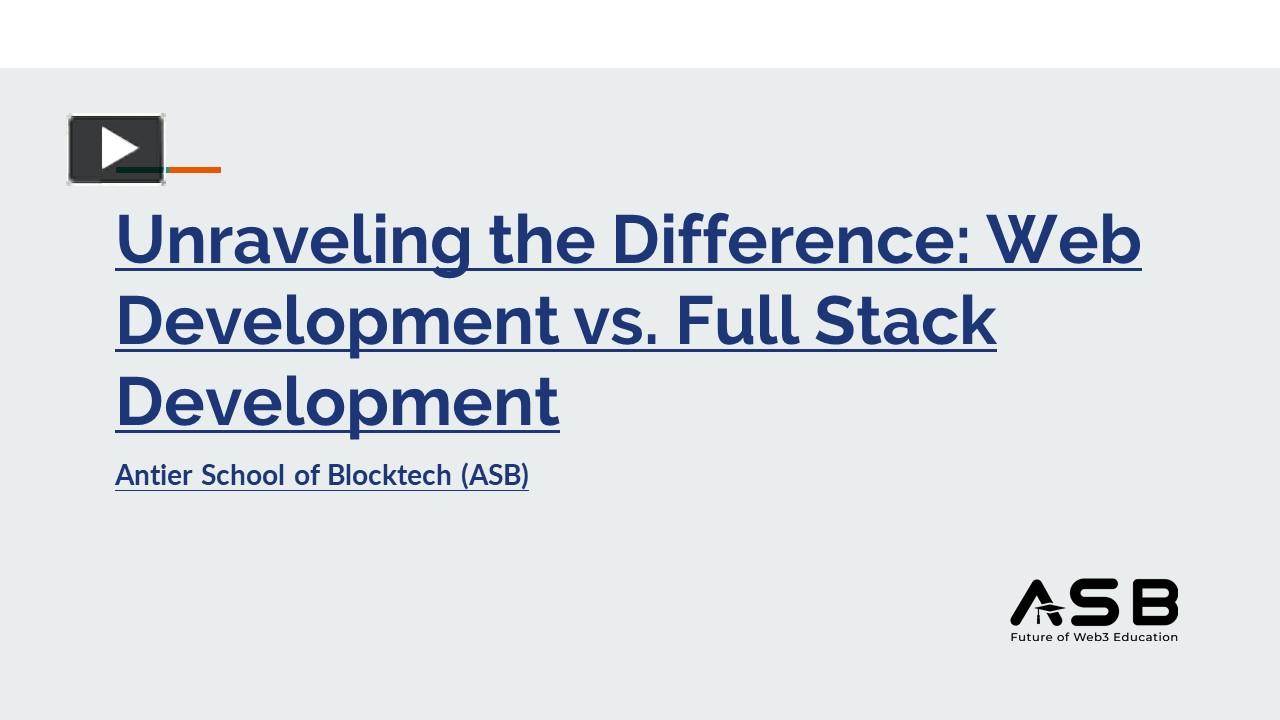 Unraveling the Difference: Web Development vs. Full Stack Development

Antier School of Blocktech (ASB)

ASB
Future of Web3 Education